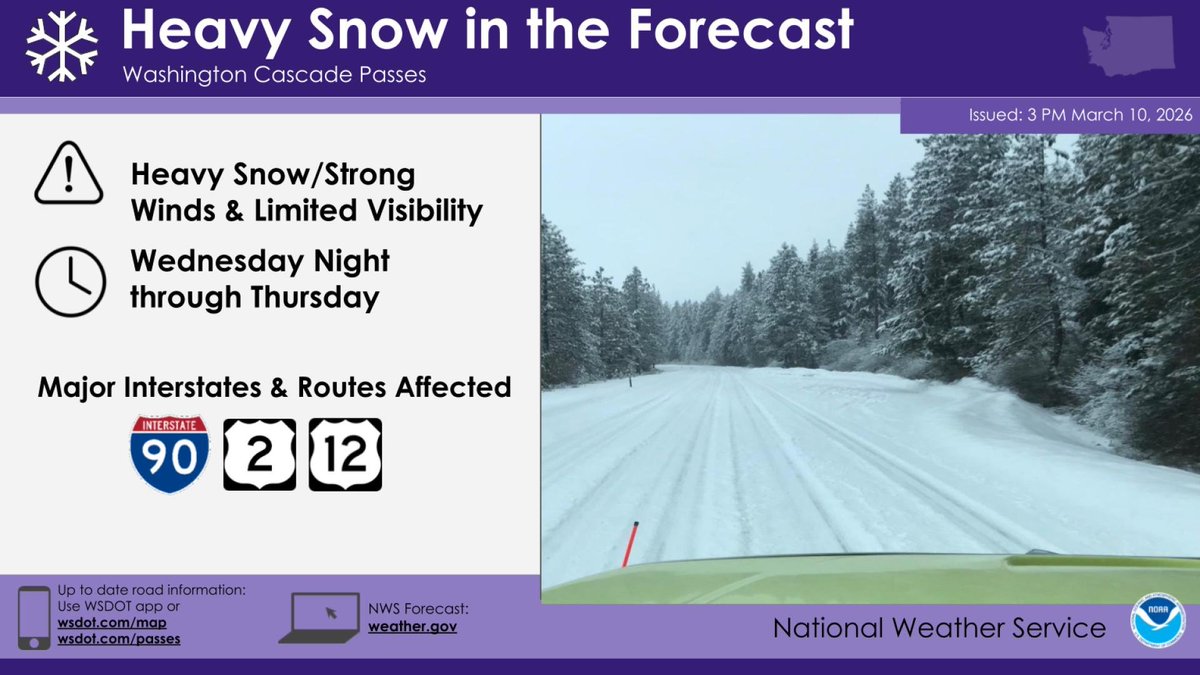 Heavy Snow in the Forecast
Washington Cascade Passes

Issued: 3 PM March 10, 2026

Heavy Snow/Strong Winds & Limited Visibility

Wednesday Night through Thursday

Major Interstates & Routes Affected

INTERSTATE
90

2

12

Up to date road information:
Use WSDOT app or
wsdot.com/map
wsdot.com/passes

NWS Forecast:
weather.gov

National Weather Service

NOAA